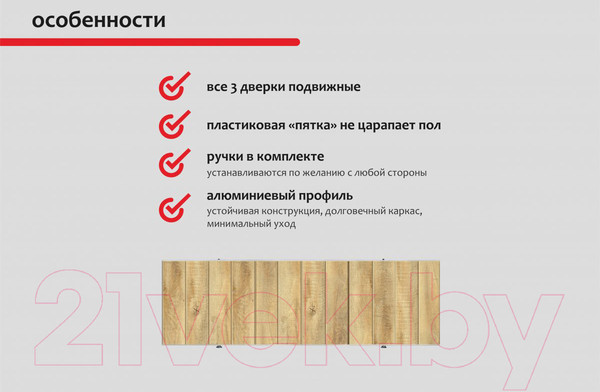 особенности

все 3 дверки подвижные

пластиковая «пятка» не царапает пол

ручки в комплекте
устанавливаются по желанию с любой стороны

алюминиевый профиль
устойчивая конструкция, долговечный каркас, минимальный уход

21vek.by